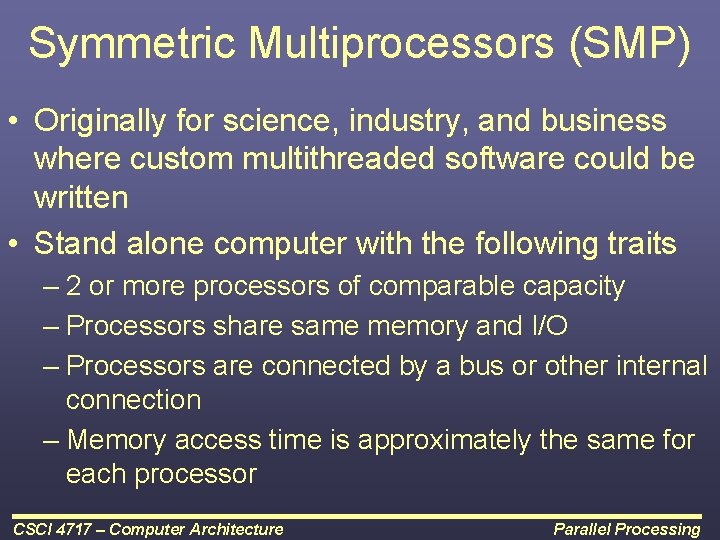 Symmetric Multiprocessors (SMP)

• Originally for science, industry, and business where custom multithreaded software could be written

• Stand alone computer with the following traits

– 2 or more processors of comparable capacity

– Processors share same memory and I/O

– Processors are connected by a bus or other internal connection

– Memory access time is approximately the same for each processor

CSCI 4717 – Computer Architecture

Parallel Processing